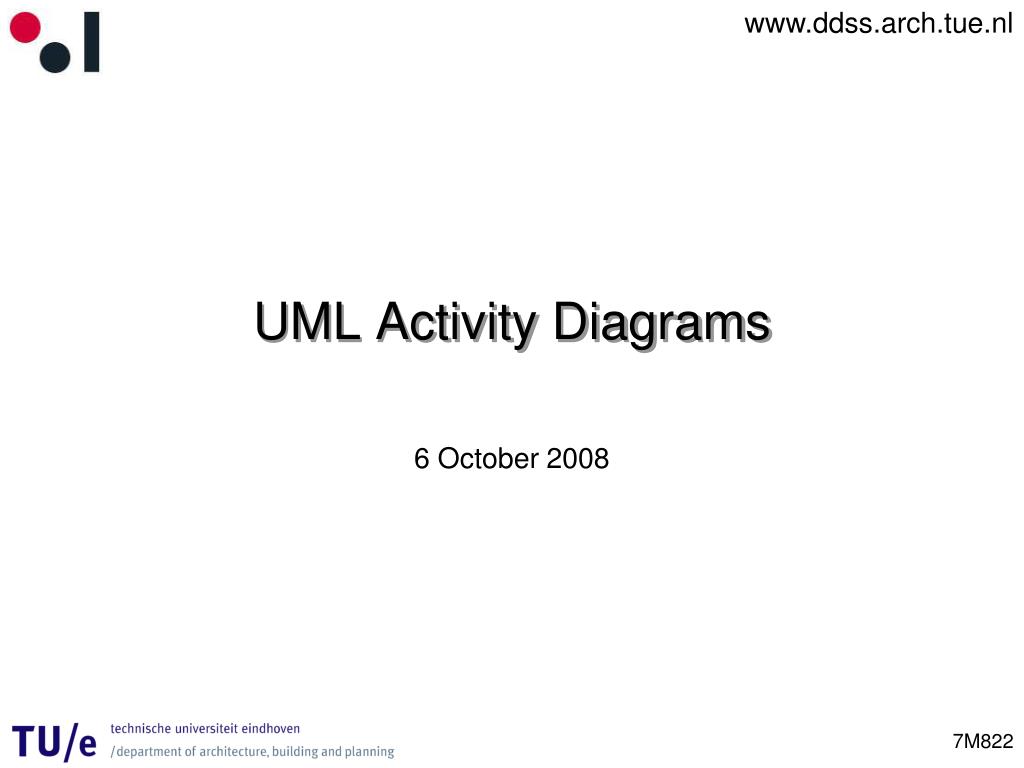 www.ddss.arch.tue.nl

UML Activity Diagrams

6 October 2008

TU/e technische universiteit eindhoven
/department of architecture, building and planning

7M822